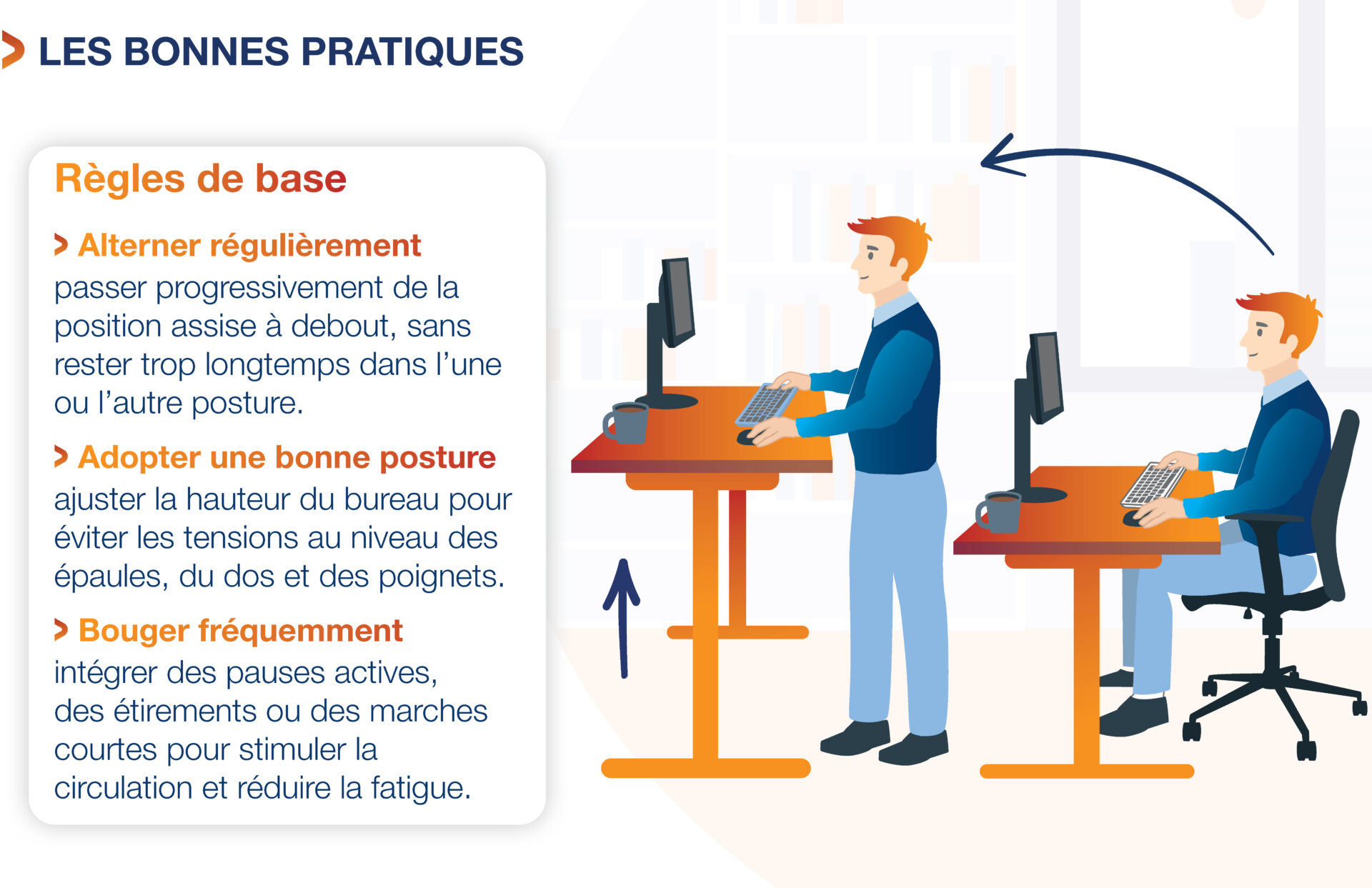 LES BONNES PRATIQUES

Règles de base

Alterner régulièrement
passer progressivement de la position assise à debout, sans rester trop longtemps dans l'une ou l'autre posture.

Adopter une bonne posture
ajuster la hauteur du bureau pour éviter les tensions au niveau des épaules, du dos et des poignets.

Bouger fréquemment
intégrer des pauses actives, des étirements ou des marches courtes pour stimuler la circulation et réduire la fatigue.